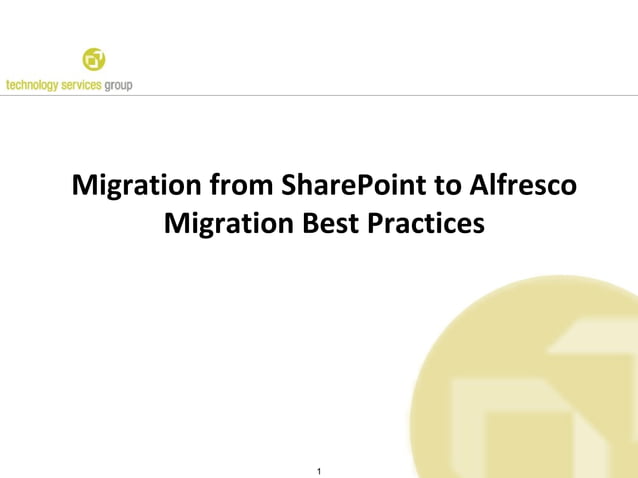 technology services group

Migration from SharePoint to Alfresco
Migration Best Practices

1